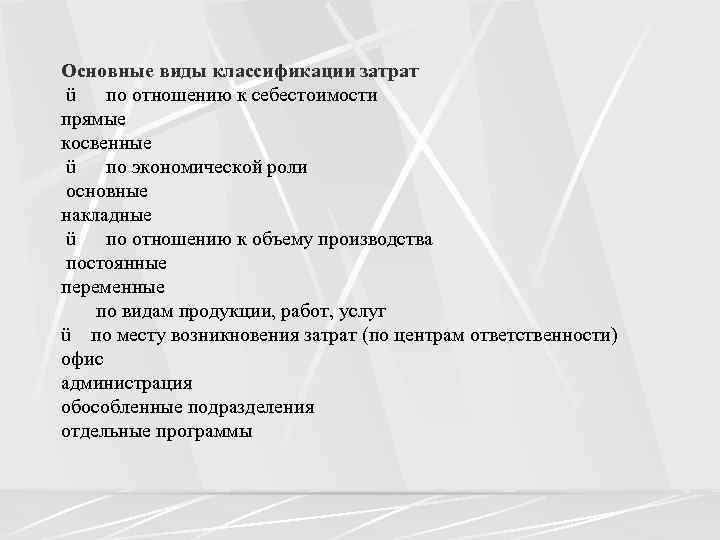 Основные виды классификации затрат
ü по отношению к себестоимости
прямые
косвенные
ü по экономической роли
основные
накладные
ü по отношению к объему производства
постоянные
переменные
по видам продукции, работ, услуг
ü по месту возникновения затрат (по центрам ответственности)
офис
администрация
обособленные подразделения
отдельные программы